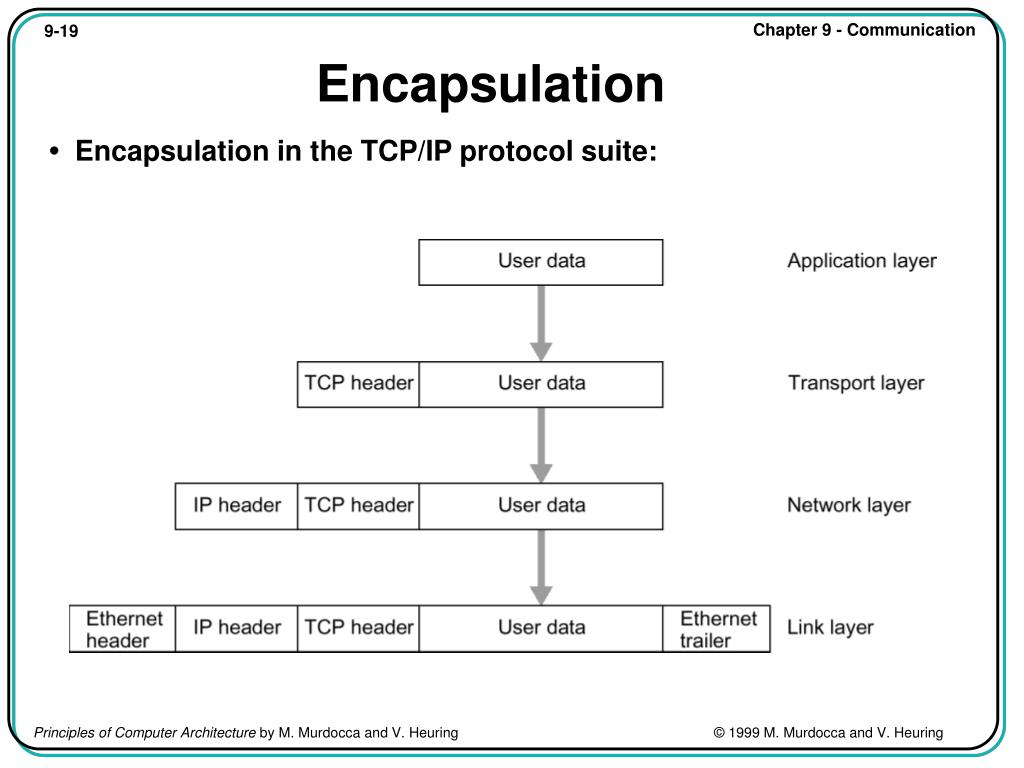 9-19

Chapter 9 - Communication

Encapsulation

• Encapsulation in the TCP/IP protocol suite:

User data

Application layer

TCP header

User data

Transport layer

IP header

TCP header

User data

Network layer

Ethernet header

IP header

TCP header

User data

Ethernet trailer

Link layer

Principles of Computer Architecture by M. Murdocca and V. Heuring

© 1999 M. Murdocca and V. Heuring